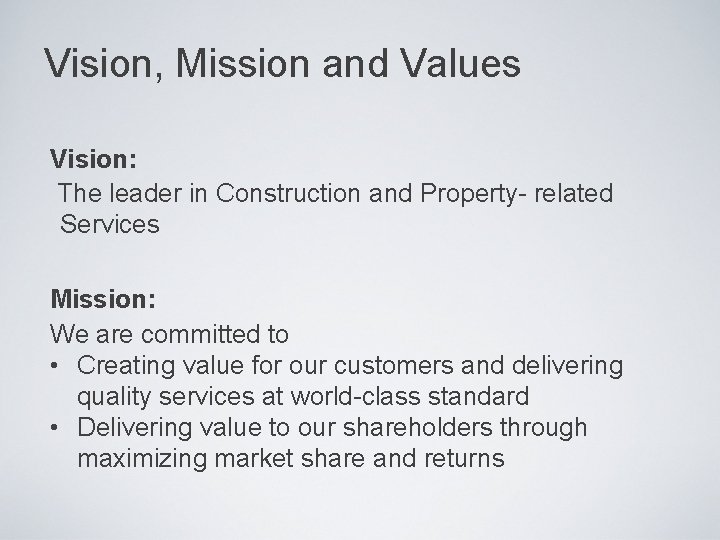 Vision, Mission and Values

Vision:
The leader in Construction and Property- related Services

Mission:
We are committed to
• Creating value for our customers and delivering quality services at world-class standard
• Delivering value to our shareholders through maximizing market share and returns